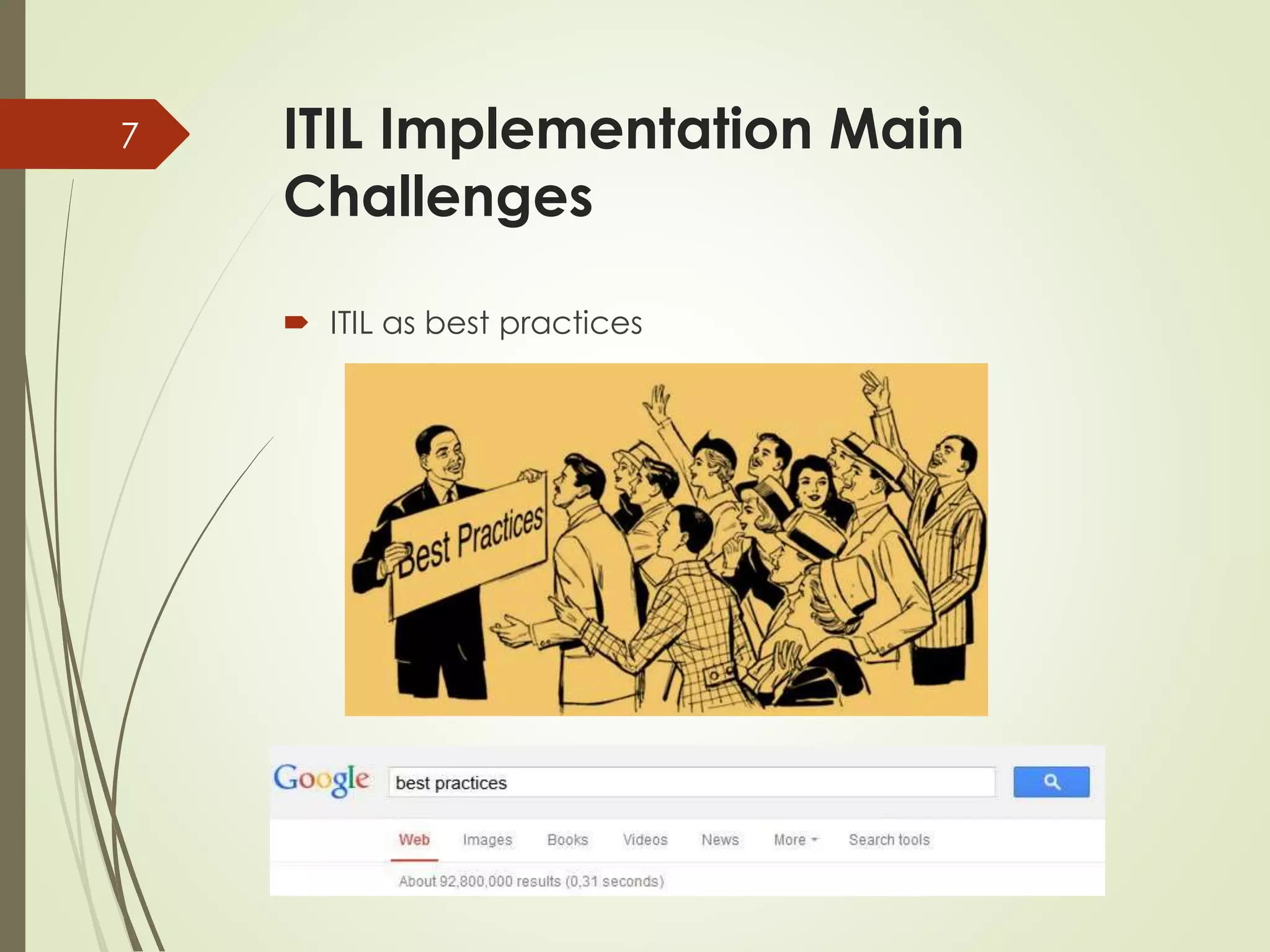 7

ITIL Implementation Main Challenges

ITIL as best practices

Best Practices

Google best practices

Web Images Books Videos News More Search tools

About 92,800,000 results (0,31 seconds)